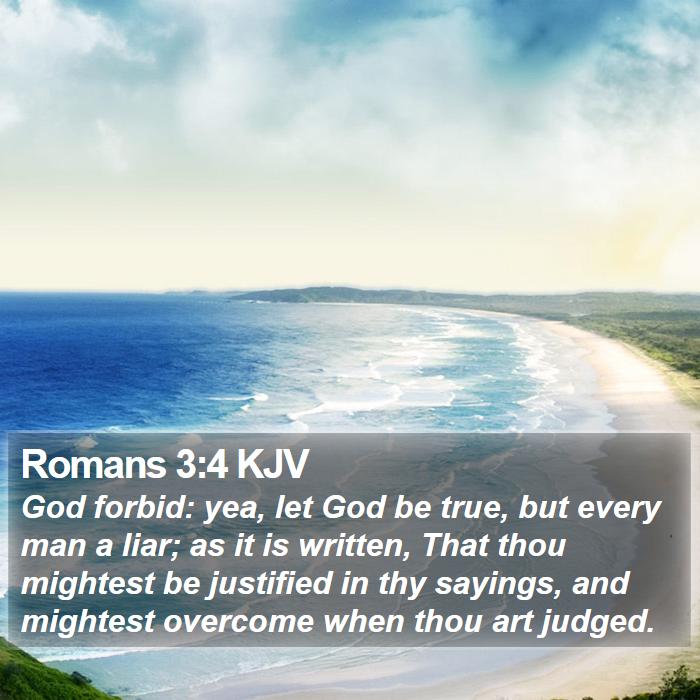 Romans 3:4 KJV

God forbid: yea, let God be true, but every man a liar; as it is written, That thou mightest be justified in thy sayings, and mightest overcome when thou art judged.